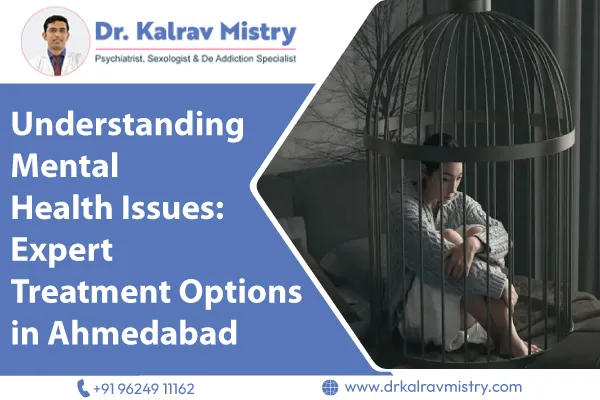 Dr. Kalrav Mistry
Psychiatrist, Sexologist & De Addiction Specialist

Understanding Mental Health Issues: Expert Treatment Options in Ahmedabad

+91 96249 11162
www.drkalravmistry.com